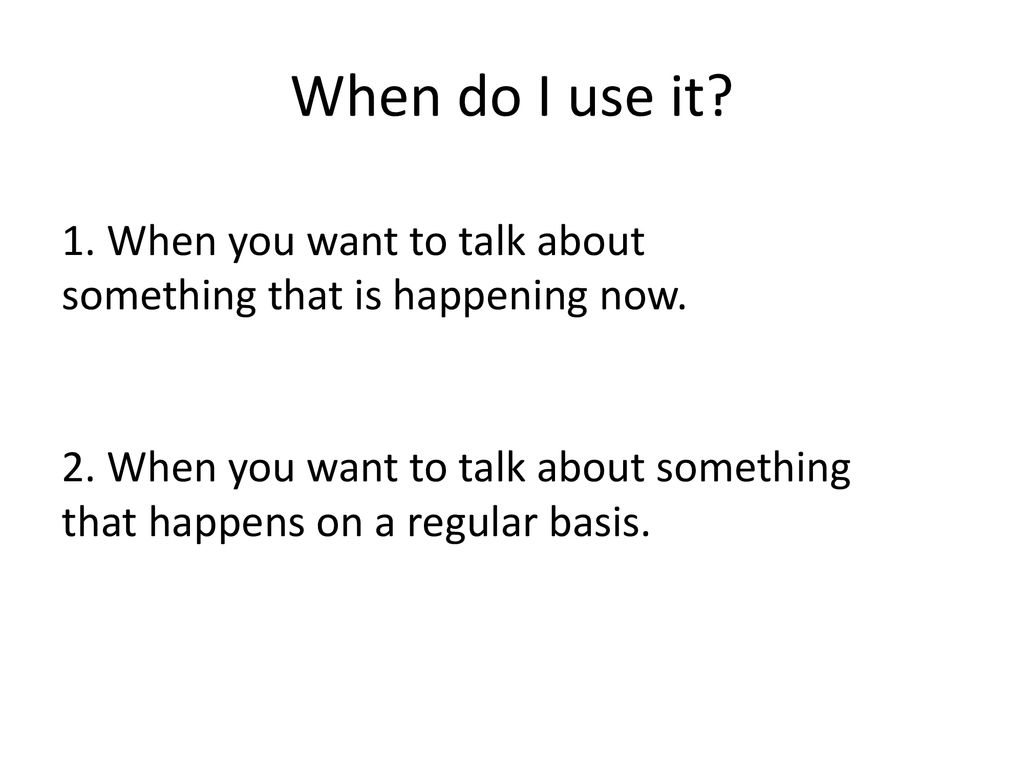 When do I use it?

1. When you want to talk about something that is happening now.

2. When you want to talk about something that happens on a regular basis.